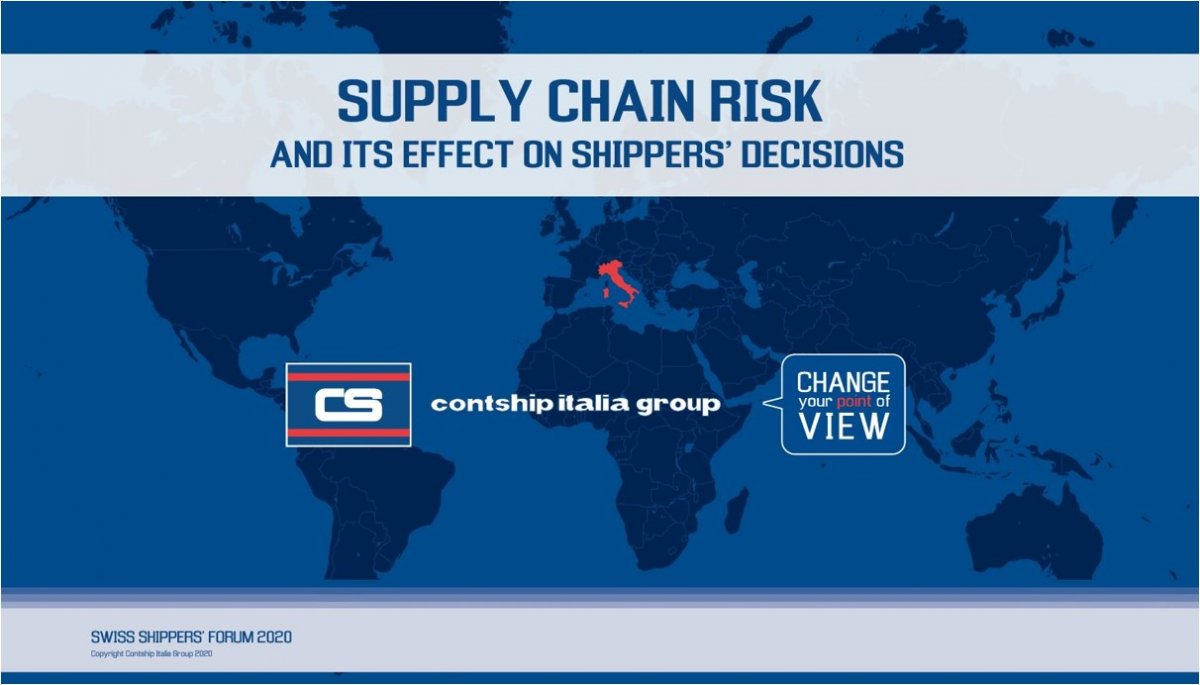 SUPPLY CHAIN RISK
AND ITS EFFECT ON SHIPPERS' DECISIONS

CS

contship italia group

CHANGE your point of VIEW

SWISS SHIPPERS' FORUM 2020
Copyright Contship Italia Group 2020